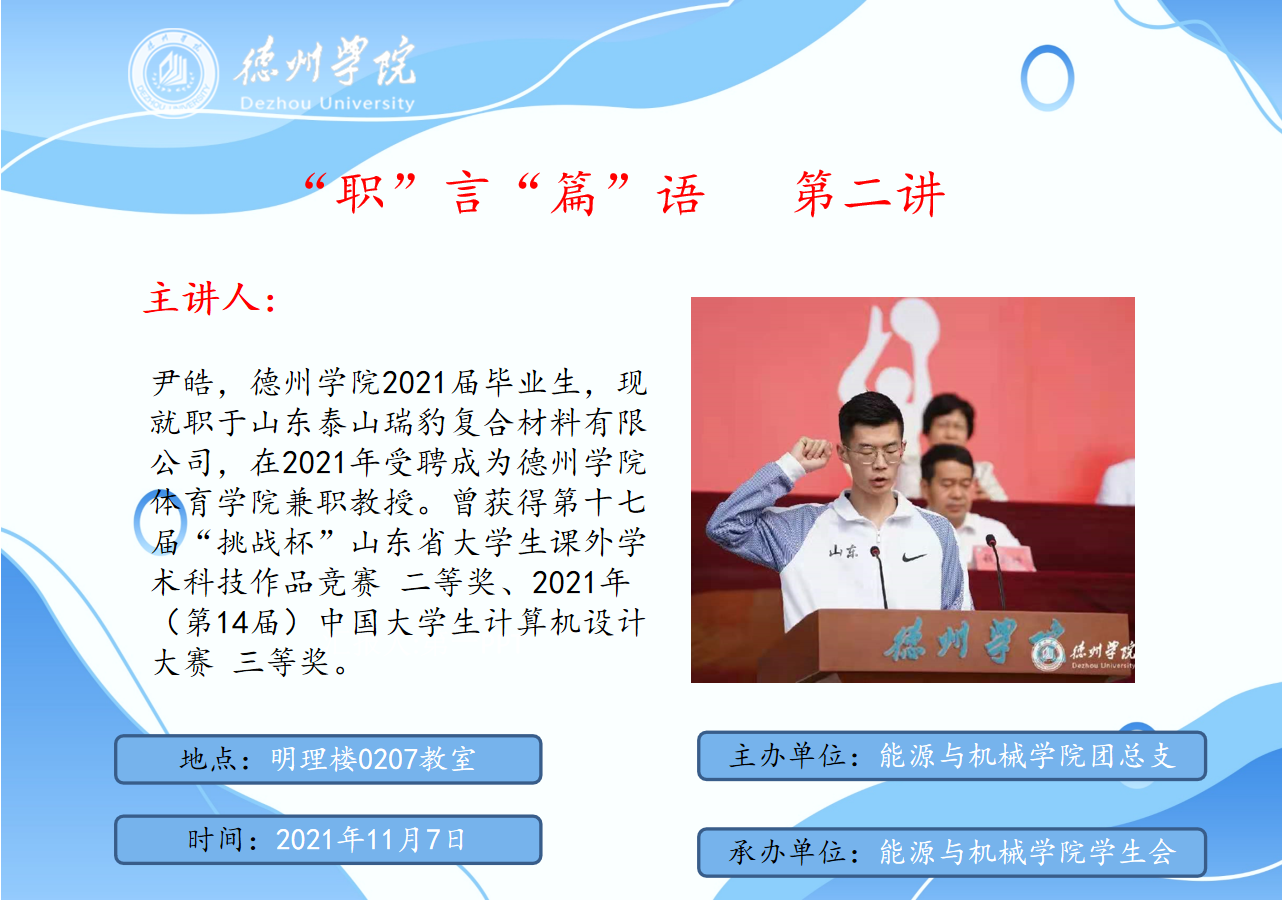 德州学院
Dezhou University

“职”言“篇”语　第二讲

主讲人：

尹皓，德州学院2021届毕业生，现就职于山东泰山瑞豹复合材料有限公司，在2021年受聘成为德州学院体育学院兼职教授。曾获得第十七届“挑战杯”山东省大学生课外学术科技作品竞赛 二等奖、2021年（第14届）中国大学生计算机设计大赛 三等奖。

山东
德州学院
德州学院
Dezhou University

地点：明理楼0207教室

时间：2021年11月7日

主办单位：能源与机械学院团总支

承办单位：能源与机械学院学生会